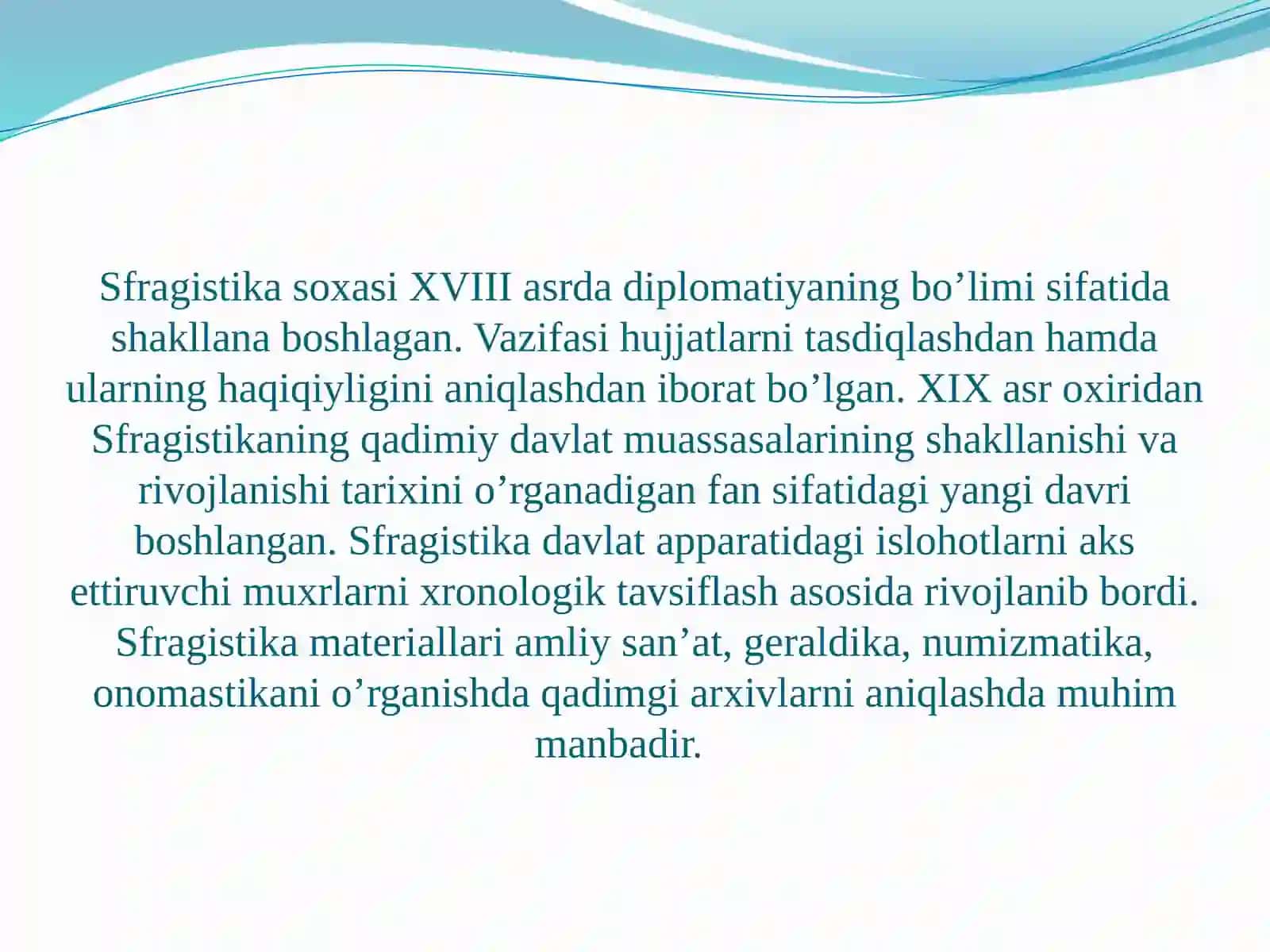 Sfragistika soxasi XVIII asrda diplomatiyaning bo’limi sifatida shakllana boshlagan. Vazifasi hujjatlarni tasdiqlashdan hamda ularning haqiqiyligini aniqlashdan iborat bo’lgan. XIX asr oxiridan Sfragistikaning qadimiy davlat muassasalarining shakllanishi va rivojlanishi tarixini o’rganadigan fan sifatidagi yangi davri boshlangan. Sfragistika davlat apparatidagi islohotlarni aks ettiruvchi muxrlarni xronologik tavsiflash asosida rivojlanib bordi. Sfragistika materiallari amliy san’at, geraldika, numizmatika, onomastikani o’rganishda qadimgi arxivlarni aniqlashda muhim manbadir.